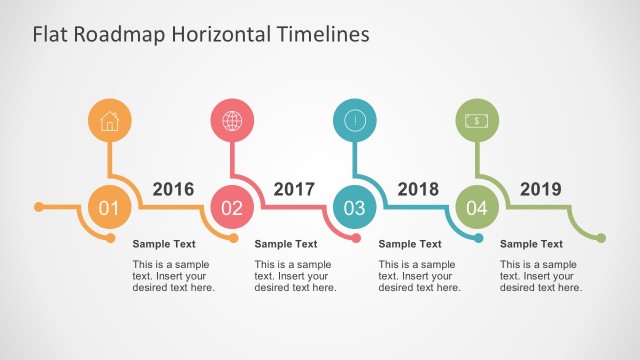 Flat Roadmap Horizontal Timelines

01

2016

Sample Text

This is a sample text. Insert your desired text here.

02

2017

Sample Text

This is a sample text. Insert your desired text here.

03

2018

Sample Text

This is a sample text. Insert your desired text here.

04

2019

Sample Text

This is a sample text. Insert your desired text here.